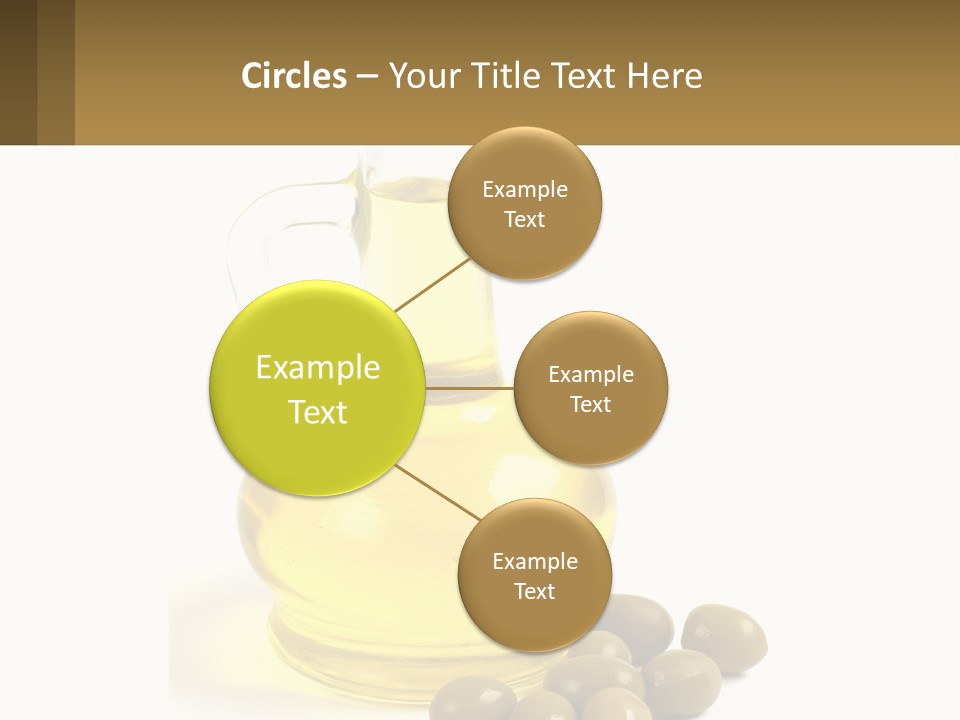 Circles – Your Title Text Here

Example Text

Example Text

Example Text

Example Text